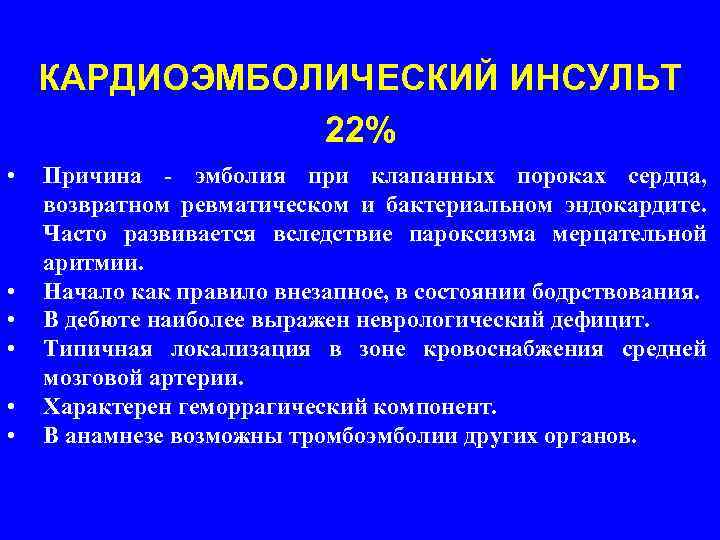 КАРДИОЭМБОЛИЧЕСКИЙ ИНСУЛЬТ
22%

• Причина - эмболия при клапанных пороках сердца, возвратном ревматическом и бактериальном эндокардите. Часто развивается вследствие пароксизма мерцательной аритмии.
• Начало как правило внезапное, в состоянии бодрствования.
• В дебюте наиболее выражен неврологический дефицит.
• Типичная локализация в зоне кровоснабжения средней мозговой артерии.
• Характерен геморрагический компонент.
• В анамнезе возможны тромбоэмболии других органов.